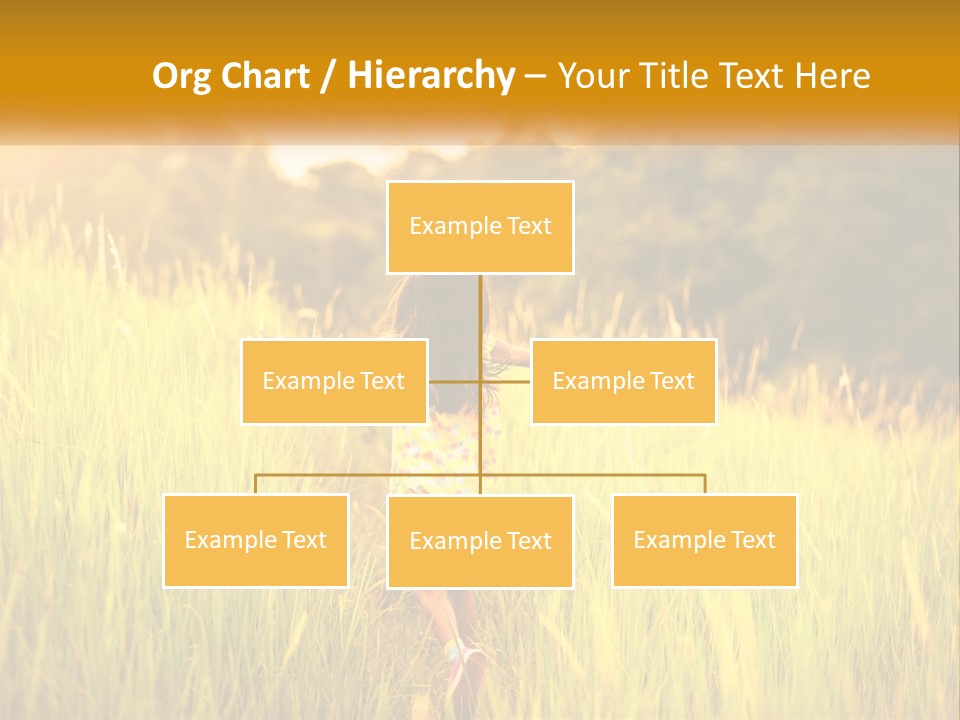 Org Chart / Hierarchy – Your Title Text Here

Example Text

Example Text

Example Text

Example Text

Example Text

Example Text